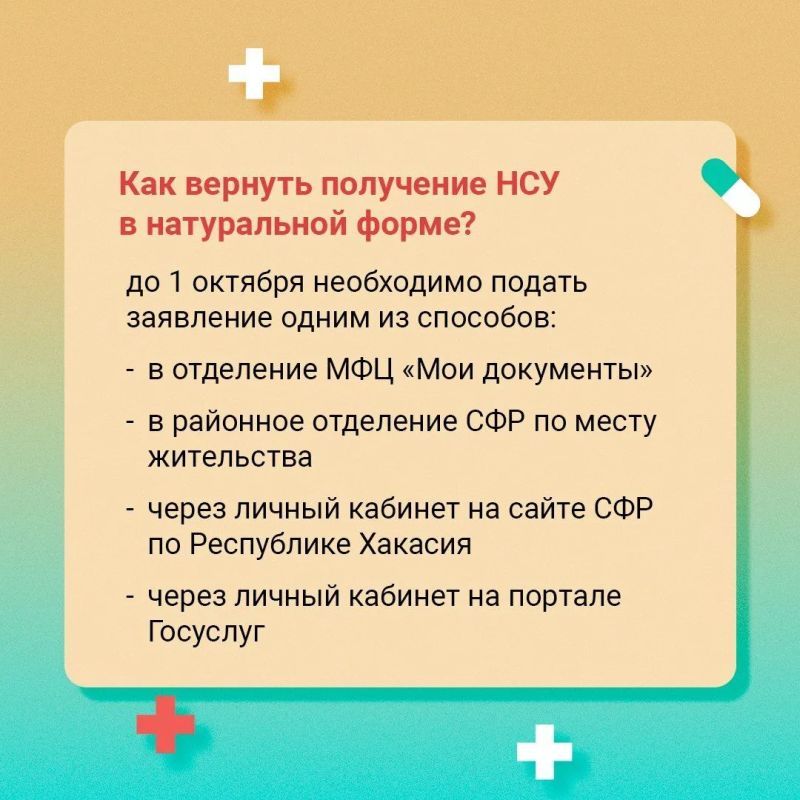 Как вернуть получение НСУ в натуральной форме?

до 1 октября необходимо подать заявление одним из способов:

- в отделение МФЦ «Мои документы»

- в районное отделение СФР по месту жительства

- через личный кабинет на сайте СФР по Республике Хакасия

- через личный кабинет на портале Госуслуг